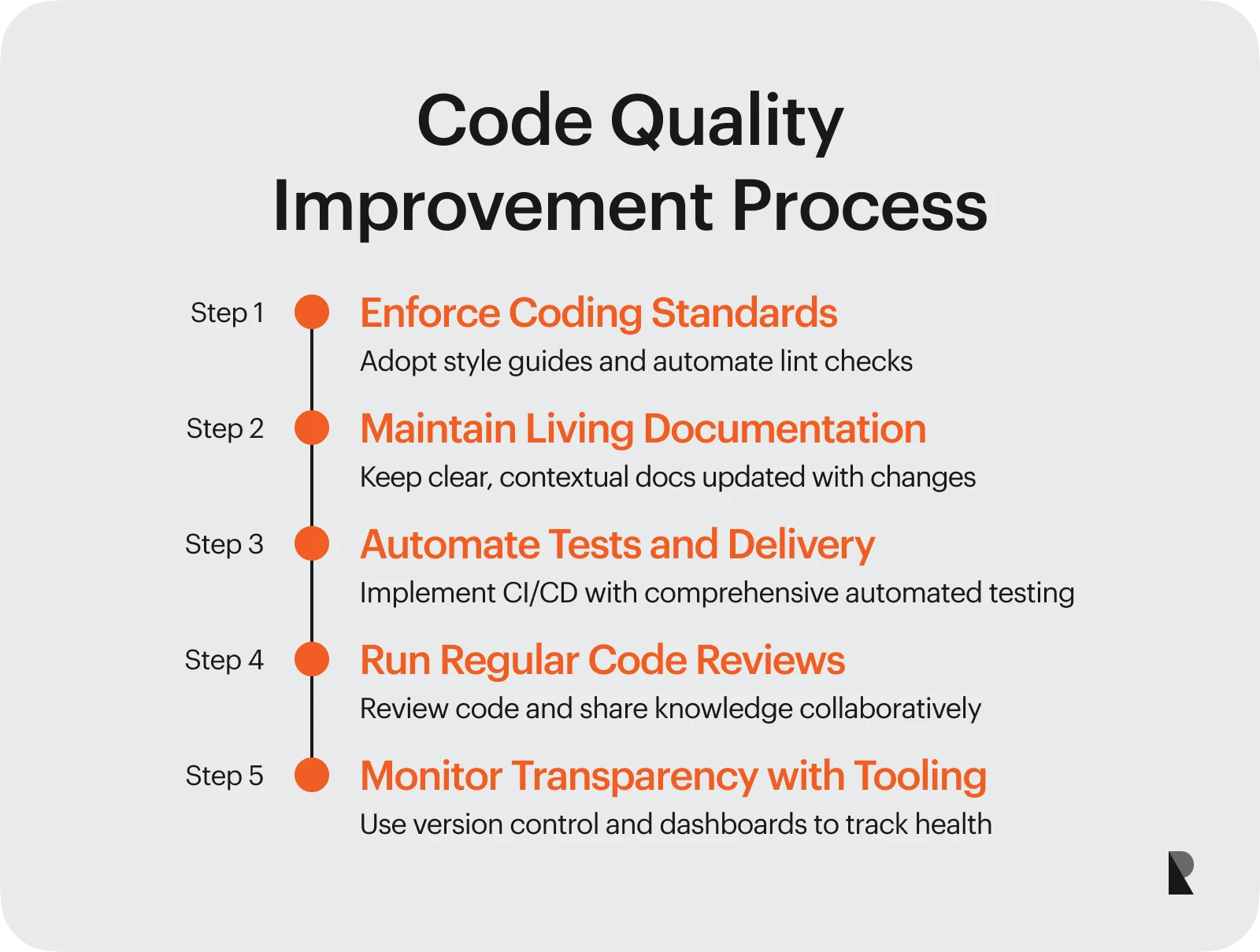 Code Quality Improvement Process

Step 1
Enforce Coding Standards
Adopt style guides and automate lint checks

Step 2
Maintain Living Documentation
Keep clear, contextual docs updated with changes

Step 3
Automate Tests and Delivery
Implement CI/CD with comprehensive automated testing

Step 4
Run Regular Code Reviews
Review code and share knowledge collaboratively

Step 5
Monitor Transparency with Tooling
Use version control and dashboards to track health